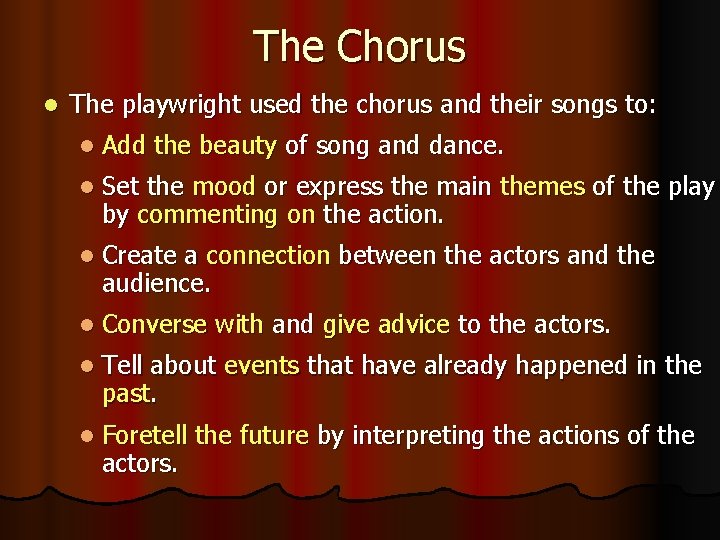 The Chorus

- The playwright used the chorus and their songs to:
  - Add the beauty of song and dance.
  - Set the mood or express the main themes of the play by commenting on the action.
  - Create a connection between the actors and the audience.
  - Converse with and give advice to the actors.
  - Tell about events that have already happened in the past.
  - Foretell the future by interpreting the actions of the actors.